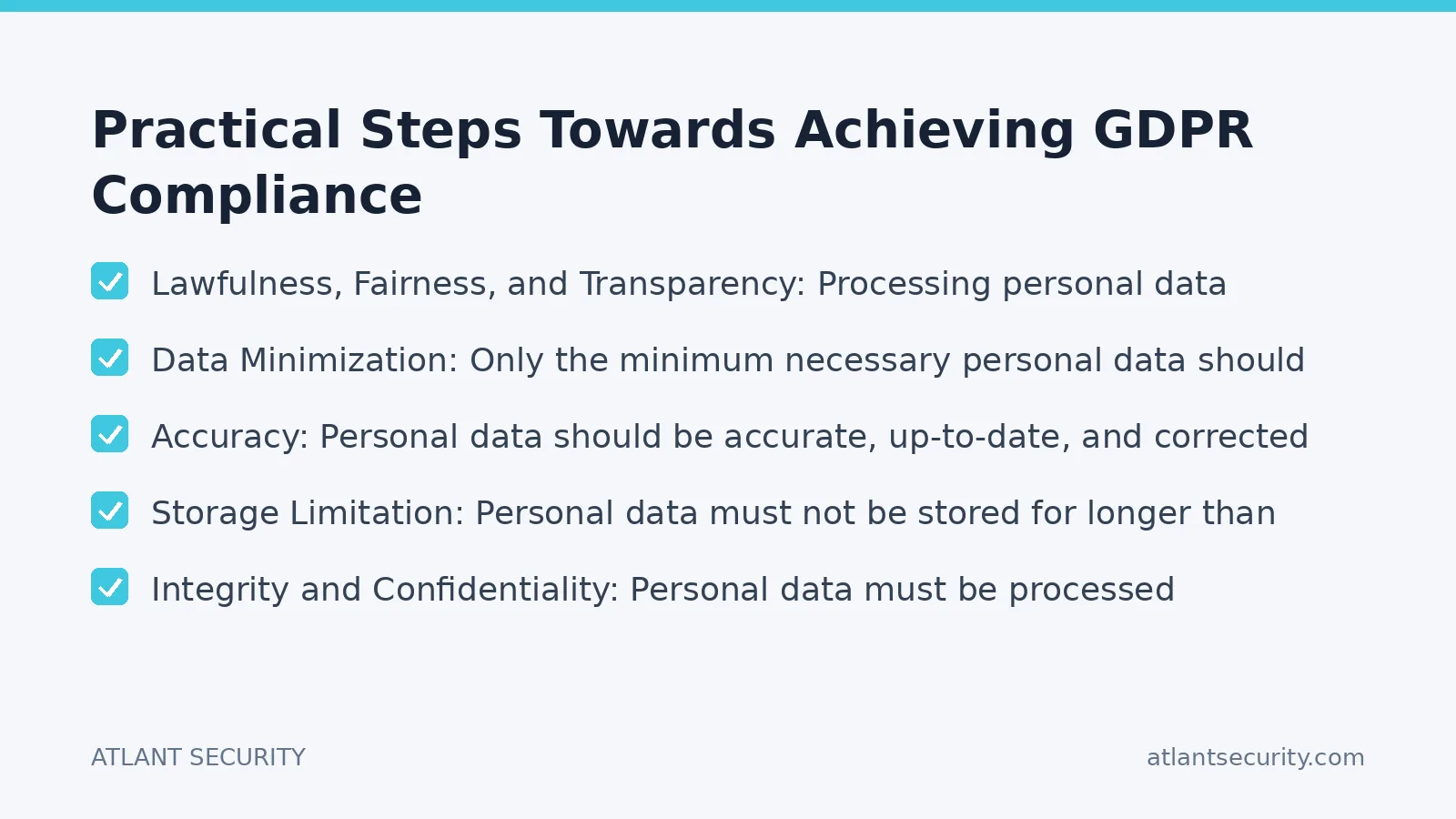 Practical Steps Towards Achieving GDPR Compliance

Lawfulness, Fairness, and Transparency: Processing personal data

Data Minimization: Only the minimum necessary personal data should

Accuracy: Personal data should be accurate, up-to-date, and corrected

Storage Limitation: Personal data must not be stored for longer than

Integrity and Confidentiality: Personal data must be processed

ATLANT SECURITY

atlantsecurity.com